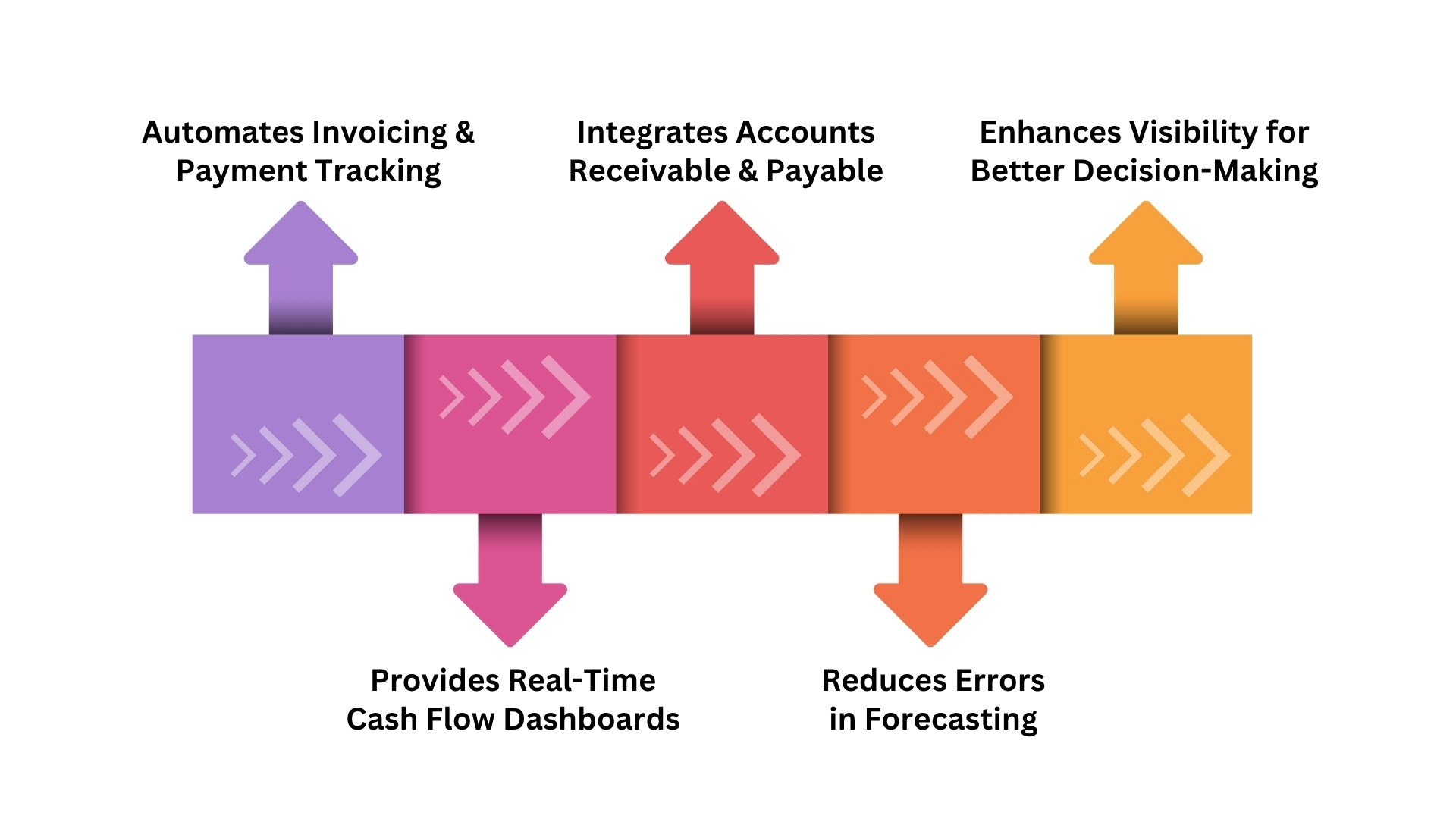 Automates Invoicing & Payment Tracking

Integrates Accounts Receivable & Payable

Enhances Visibility for Better Decision-Making

Provides Real-Time Cash Flow Dashboards

Reduces Errors in Forecasting